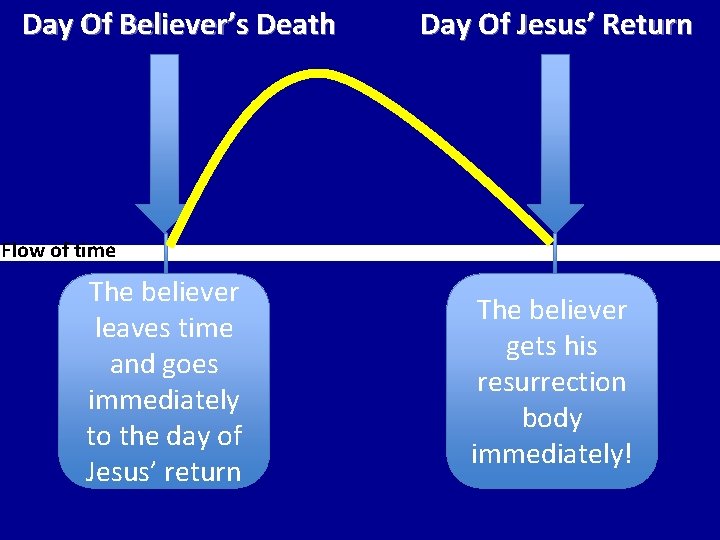 Day Of Believer's Death

Day Of Jesus' Return

Flow of time

The believer leaves time and goes immediately to the day of Jesus' return

The believer gets his resurrection body immediately!